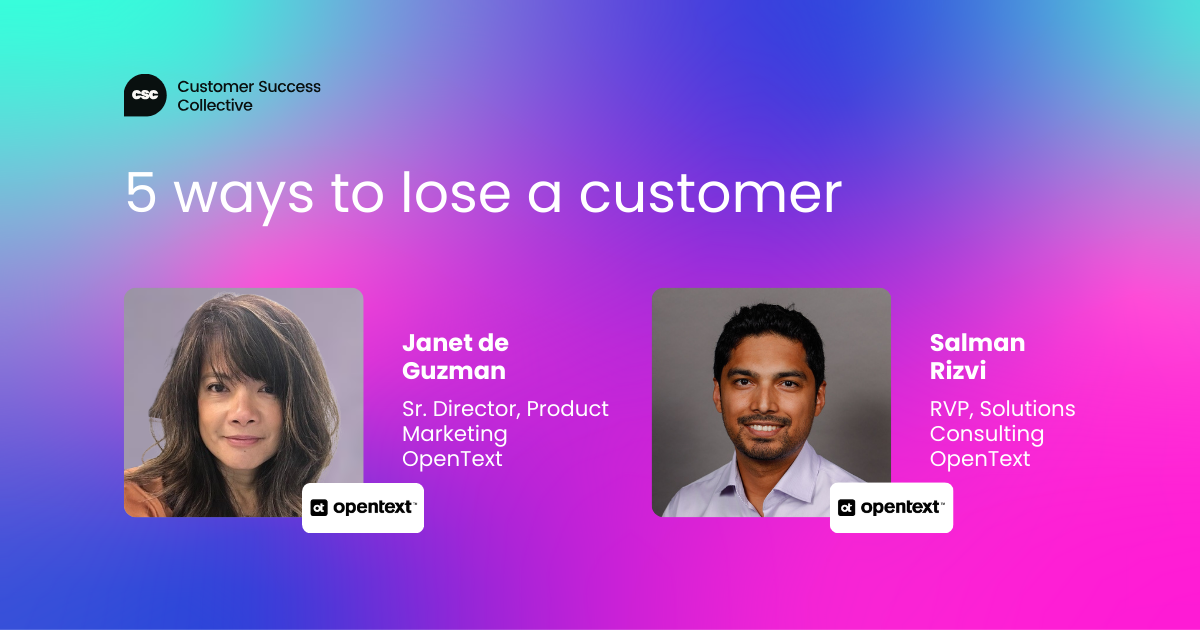 CSC Customer Success Collective

5 ways to lose a customer

Janet de Guzman

Sr. Director, Product Marketing OpenText

opentext™

Salman Rizvi

RVP, Solutions Consulting OpenText

opentext™